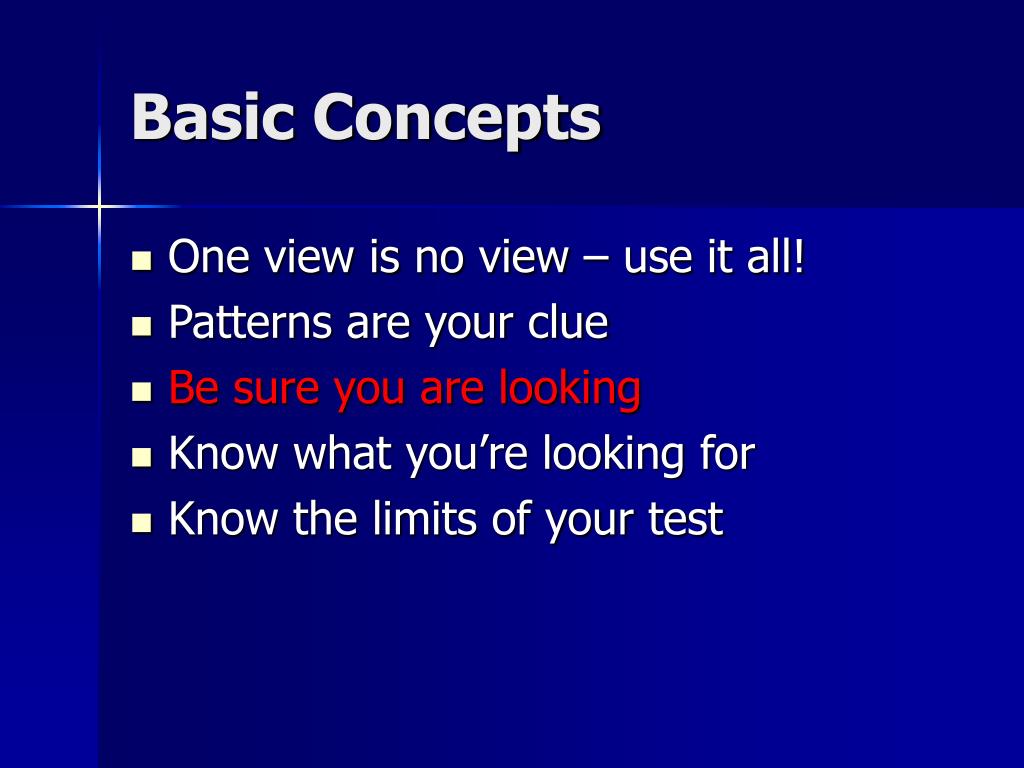 Basic Concepts

- One view is no view – use it all!
- Patterns are your clue
- Be sure you are looking
- Know what you’re looking for
- Know the limits of your test